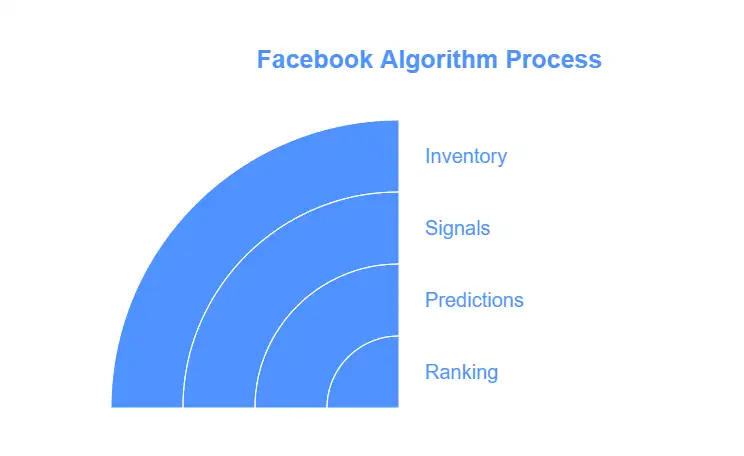 Facebook Algorithm Process

Inventory

Signals

Predictions

Ranking